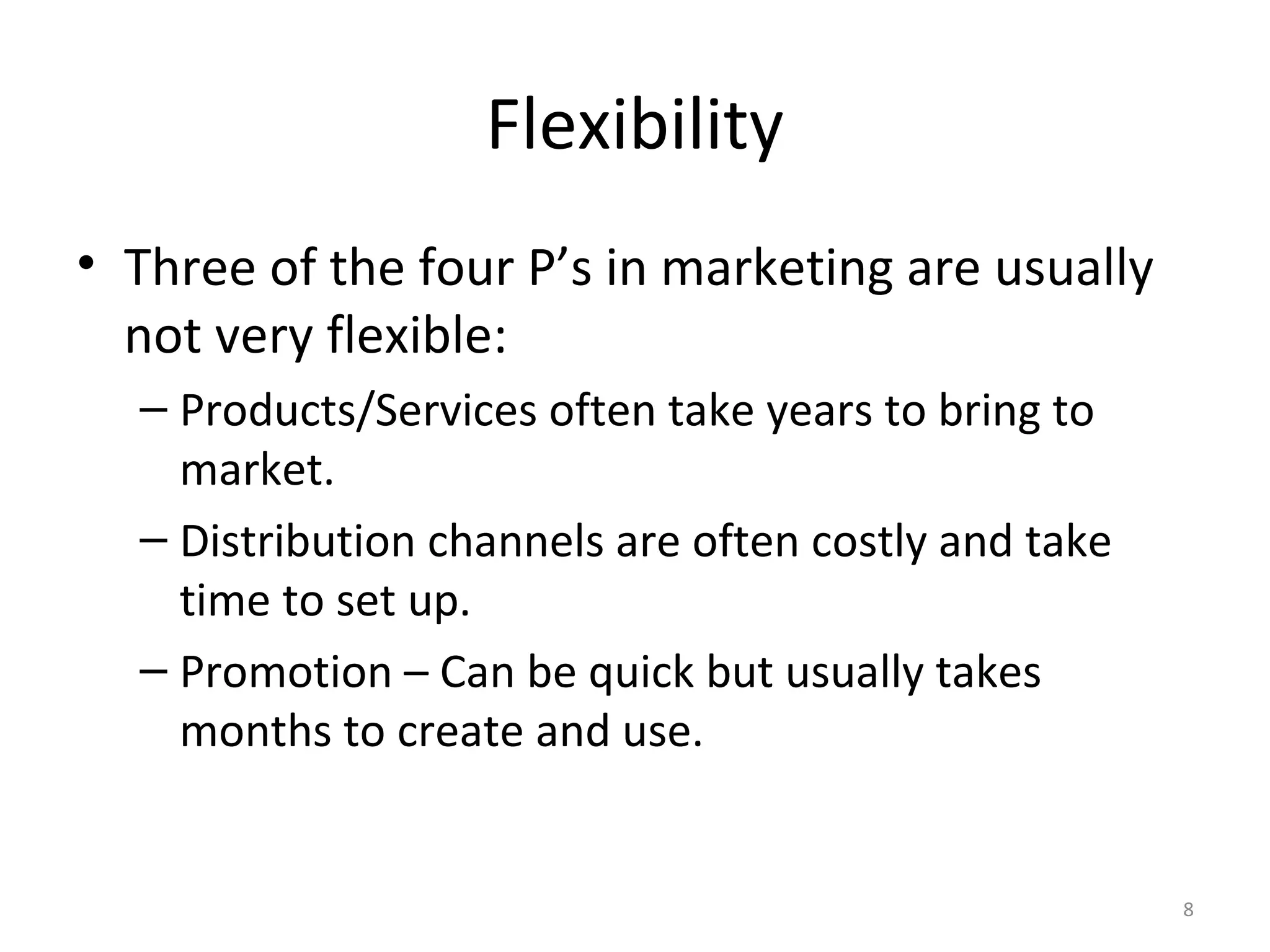 Flexibility

• Three of the four P’s in marketing are usually not very flexible:
– Products/Services often take years to bring to market.
– Distribution channels are often costly and take time to set up.
– Promotion – Can be quick but usually takes months to create and use.

8